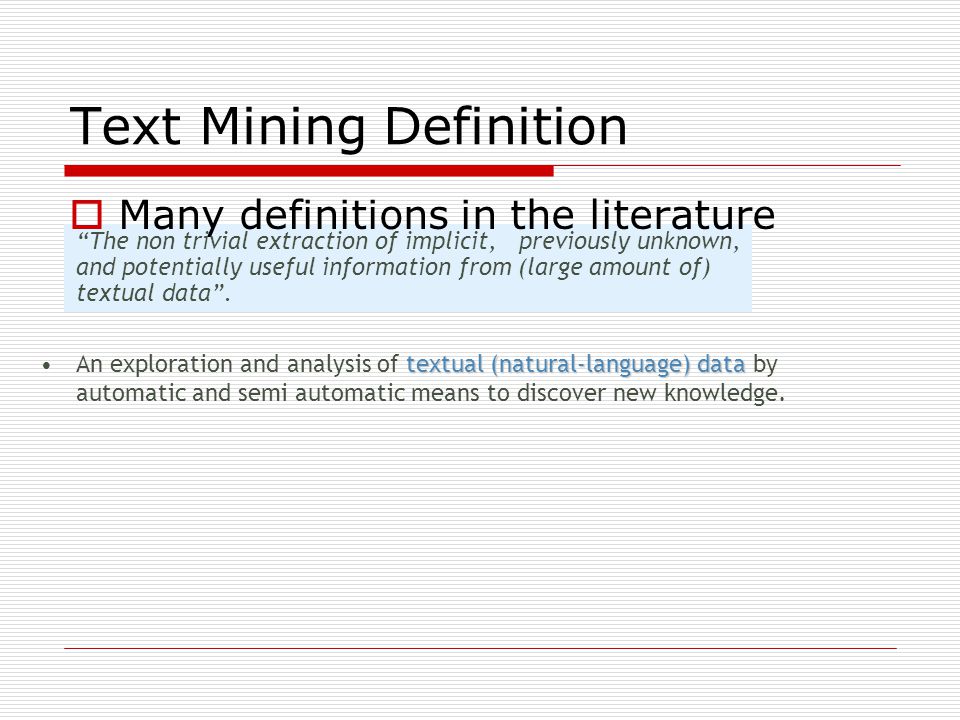 Text Mining Definition

Many definitions in the literature

“The non trivial extraction of implicit, previously unknown, and potentially useful information from (large amount of) textual data”.

• An exploration and analysis of textual (natural-language) data by automatic and semi automatic means to discover new knowledge.